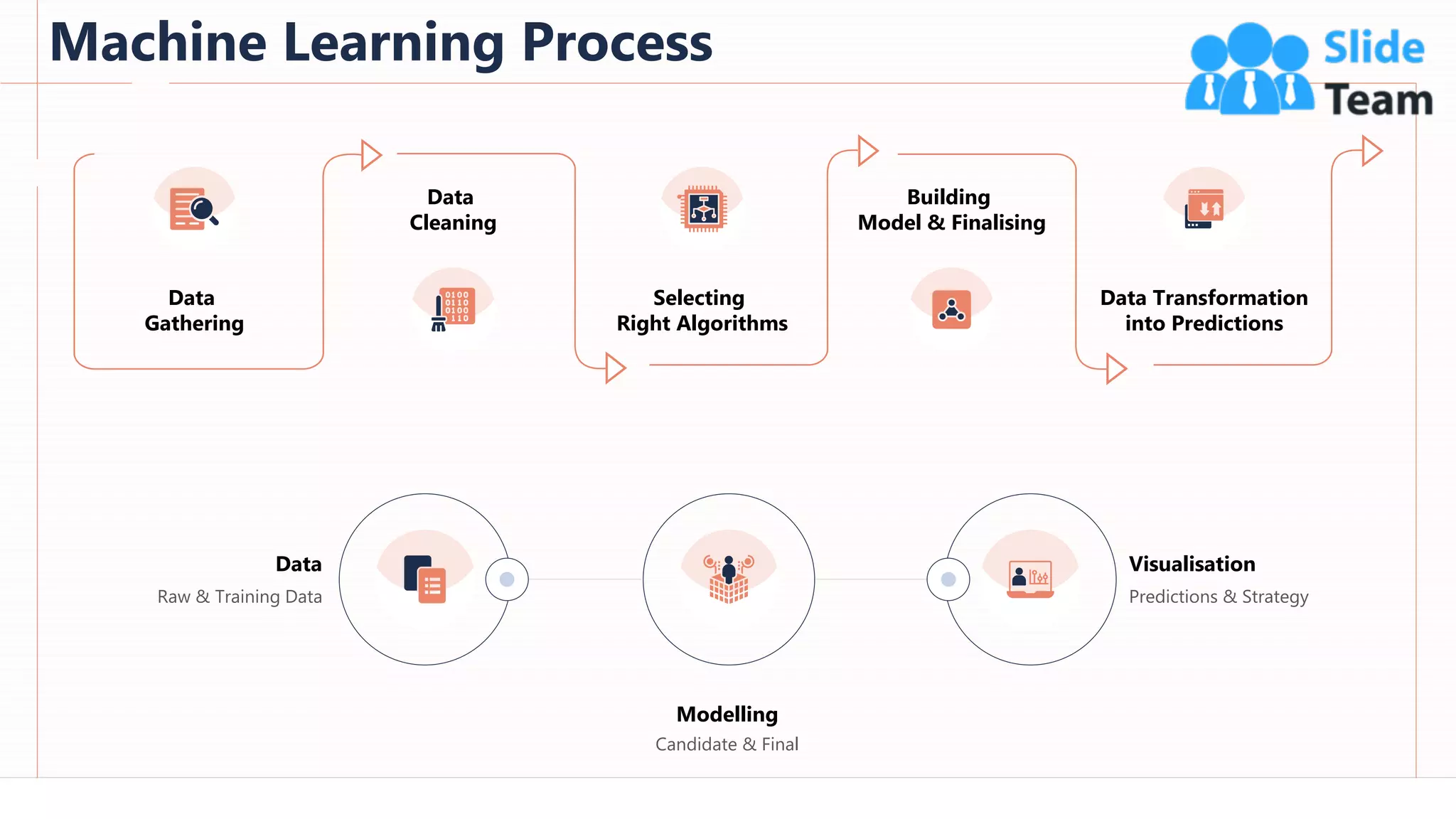 Machine Learning Process

Slide Team

Data Gathering

Data Cleaning

0100
0110
0100
110

Selecting Right Algorithms

Building Model & Finalising

Data Transformation into Predictions

Data
Raw & Training Data

Modelling
Candidate & Final

Visualisation
Predictions & Strategy